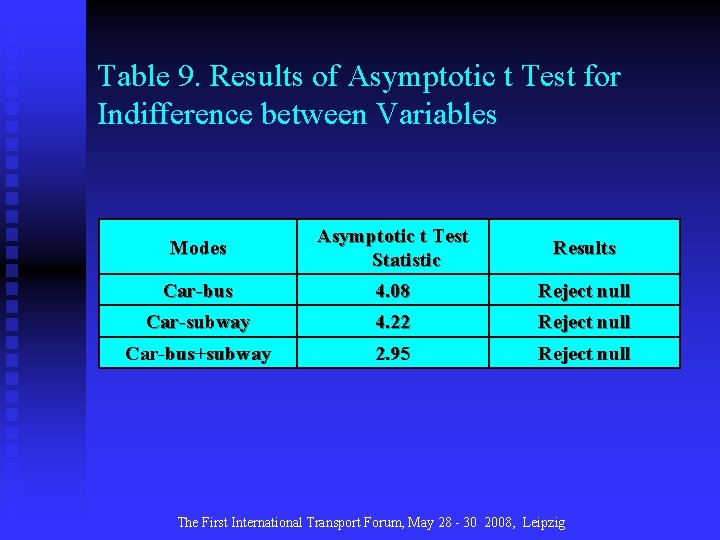 Table 9. Results of Asymptotic t Test for Indifference between Variables

| Modes | Asymptotic t Test Statistic | Results |
|---|---|---|
| Car-bus | 4.08 | Reject null |
| Car-subway | 4.22 | Reject null |
| Car-bus+subway | 2.95 | Reject null |

The First International Transport Forum, May 28 - 30 2008, Leipzig